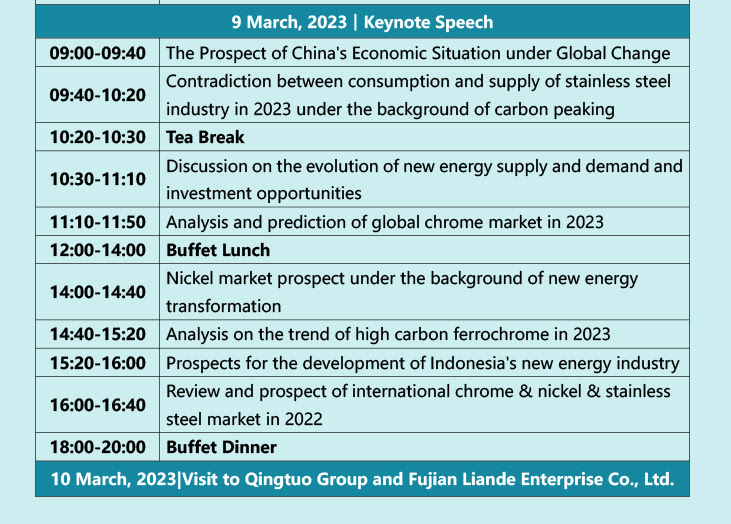 | 9 March, 2023 \| Keynote Speech | |
|---|---|
| 09:00-09:40 | The Prospect of China's Economic Situation under Global Change |
| 09:40-10:20 | Contradiction between consumption and supply of stainless steel industry in 2023 under the background of carbon peaking |
| 10:20-10:30 | Tea Break |
| 10:30-11:10 | Discussion on the evolution of new energy supply and demand and investment opportunities |
| 11:10-11:50 | Analysis and prediction of global chrome market in 2023 |
| 12:00-14:00 | Buffet Lunch |
| 14:00-14:40 | Nickel market prospect under the background of new energy transformation |
| 14:40-15:20 | Analysis on the trend of high carbon ferrochrome in 2023 |
| 15:20-16:00 | Prospects for the development of Indonesia's new energy industry |
| 16:00-16:40 | Review and prospect of international chrome & nickel & stainless steel market in 2022 |
| 18:00-20:00 | Buffet Dinner |
| 10 March, 2023\|Visit to Qingtuo Group and Fujian Liande Enterprise Co., Ltd. | |